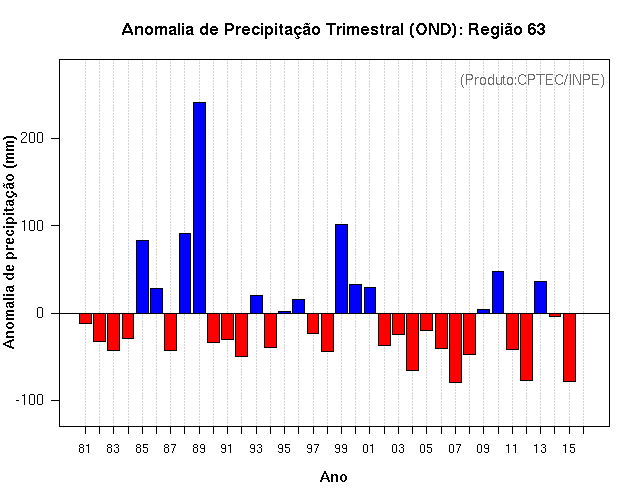 Anomalia de Precipitação Trimestral (OND): Região 63

(Produto:CPTEC/INPE)

Anomalia de precipitação (mm)

200
100
0
-100

81 83 85 87 89 91 93 95 97 99 01 03 05 07 09 11 13 15

Ano